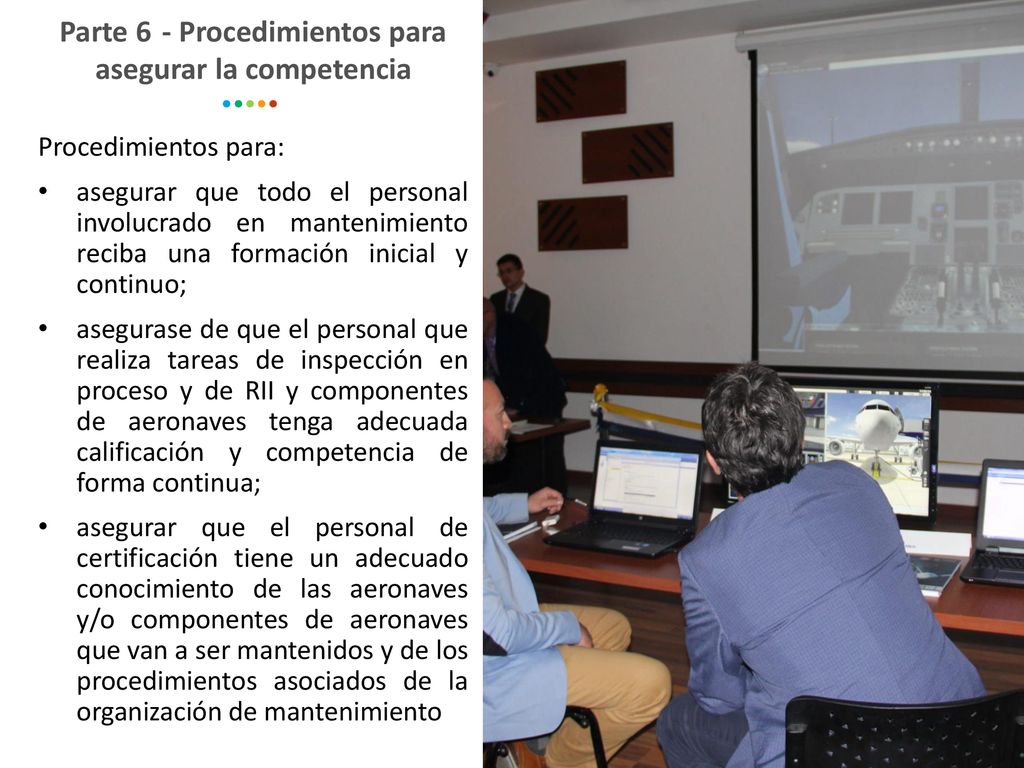 Parte 6 - Procedimientos para asegurar la competencia

Procedimientos para:

• asegurar que todo el personal involucrado en mantenimiento reciba una formación inicial y continuo;

• asegurase de que el personal que realiza tareas de inspección en proceso y de RII y componentes de aeronaves tenga adecuada calificación y competencia de forma continua;

• asegurar que el personal de certificación tiene un adecuado conocimiento de las aeronaves y/o componentes de aeronaves que van a ser mantenidos y de los procedimientos asociados de la organización de mantenimiento